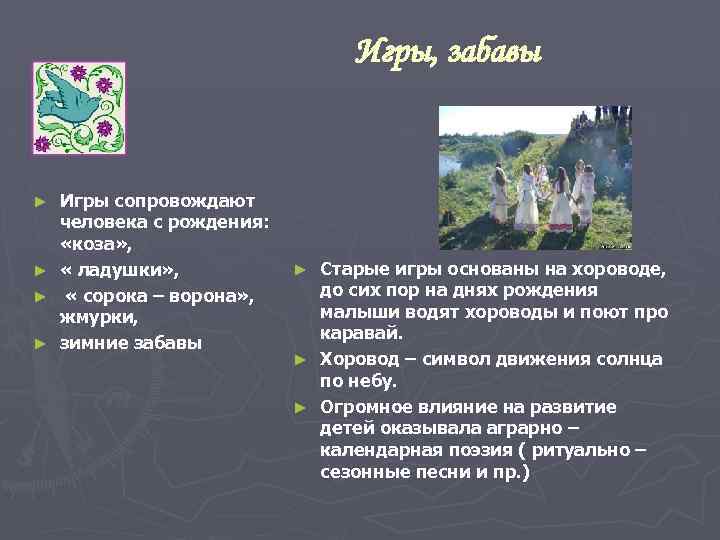 Игры, забавы

► Игры сопровождают человека с рождения: «коза»,

► « ладушки»,

► « сорока – ворона», жмурки,

► зимние забавы

► Старые игры основаны на хороводе, до сих пор на днях рождения малыши водят хороводы и поют про каравай.

► Хоровод – символ движения солнца по небу.

► Огромное влияние на развитие детей оказывала аграрно – календарная поэзия ( ритуально – сезонные песни и пр.)